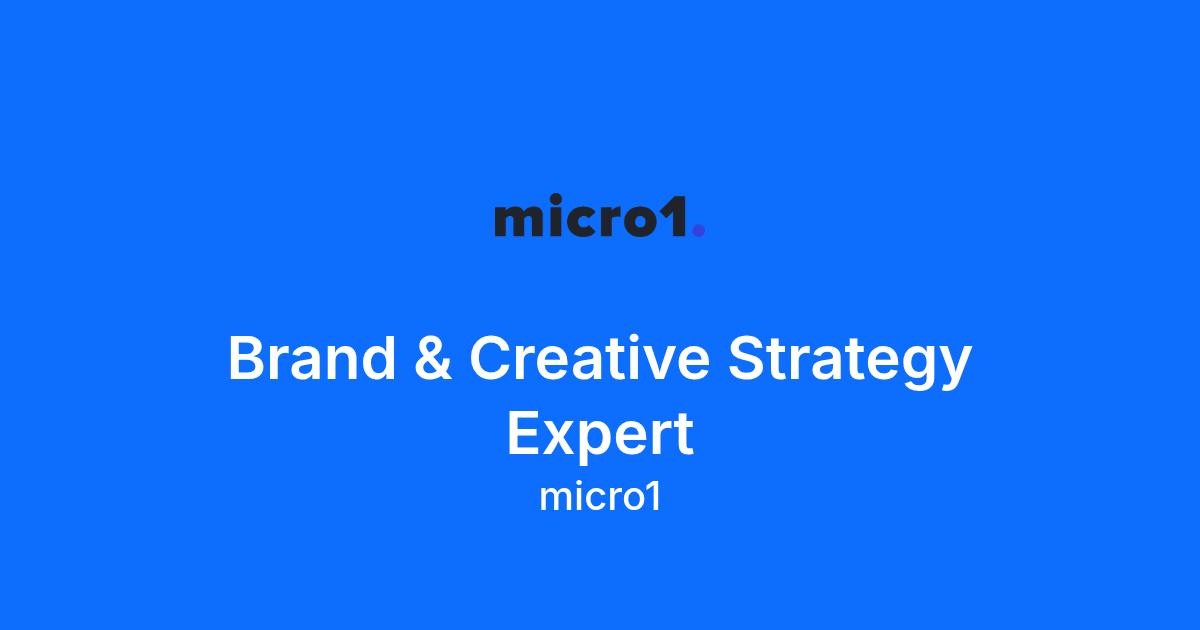 micro1.

Brand & Creative Strategy Expert

micro1